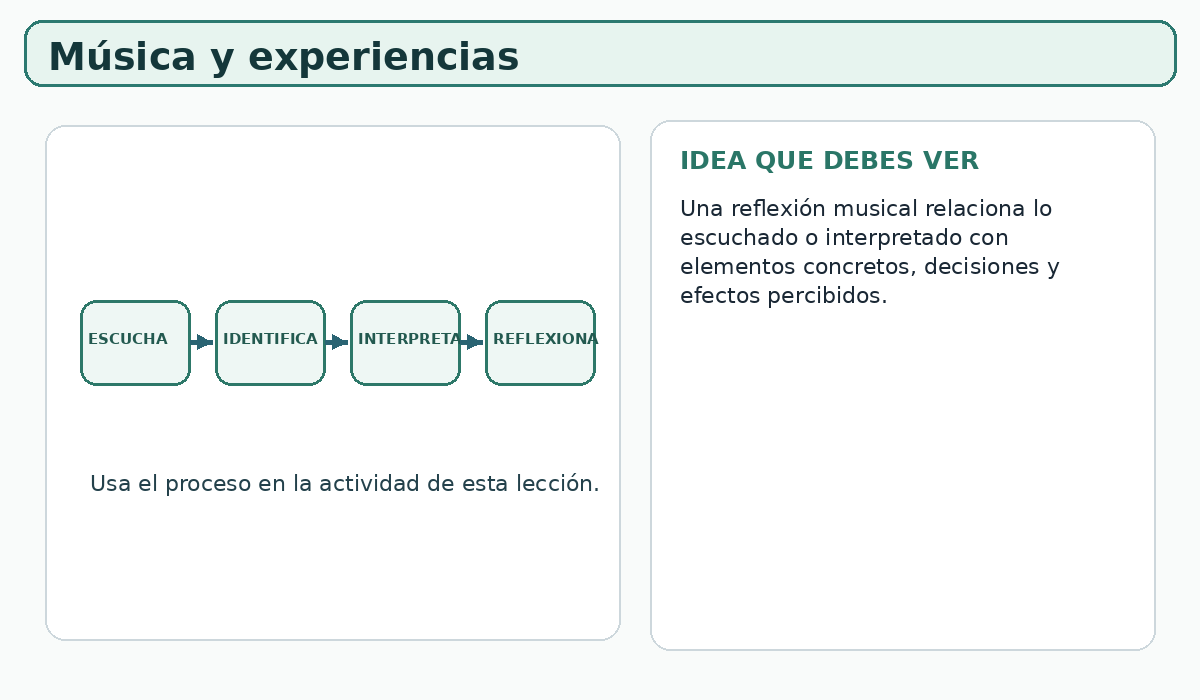 Música y experiencias

ESCUCHA

IDENTIFICA

INTERPRETA

REFLEXIONA

Usa el proceso en la actividad de esta lección.

IDEA QUE DEBES VER

Una reflexión musical relaciona lo escuchado o interpretado con elementos concretos, decisiones y efectos percibidos.